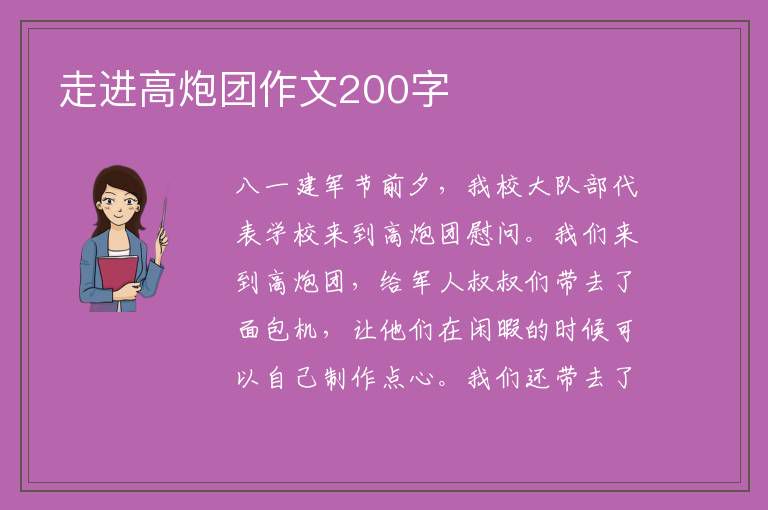 走进高炮团作文200字

八一建军节前夕，我校大队部代表学校来到高炮团慰问。我们来到高炮团，给军人叔叔们带去了面包机，让他们在闲暇的时候可以自己制作点心。我们还带去了